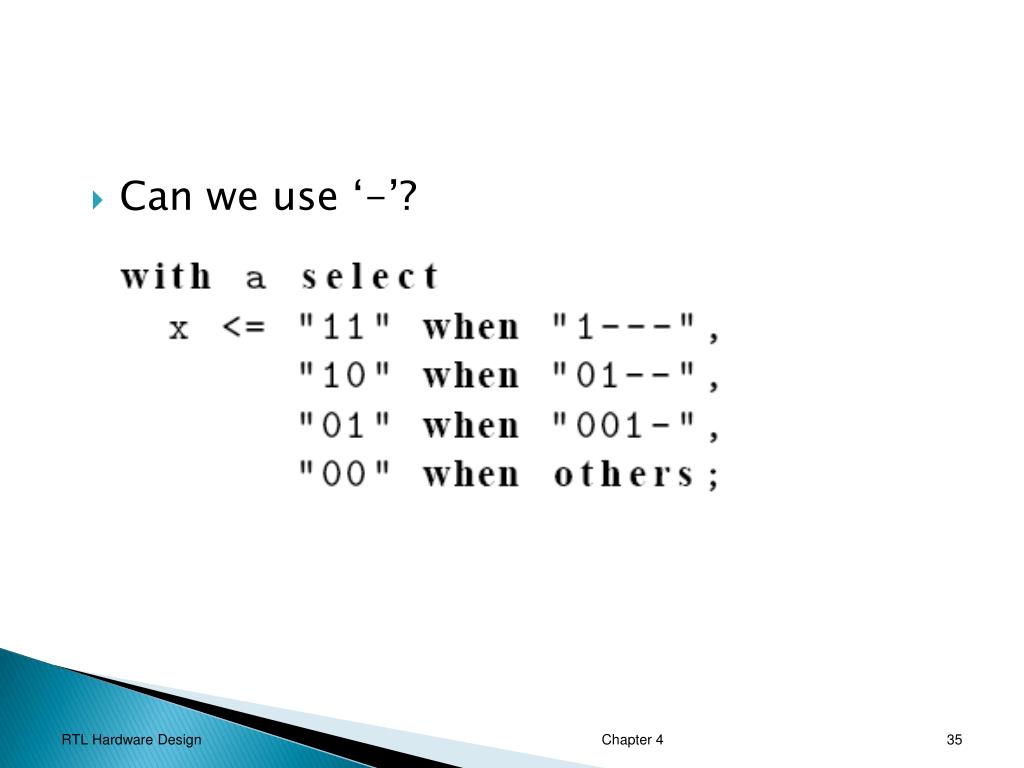 Can we use ‘-’?

with a select
x <= "11" when "1---",
"10" when "01--",
"01" when "001-",
"00" when others;

RTL Hardware Design Chapter 4 35